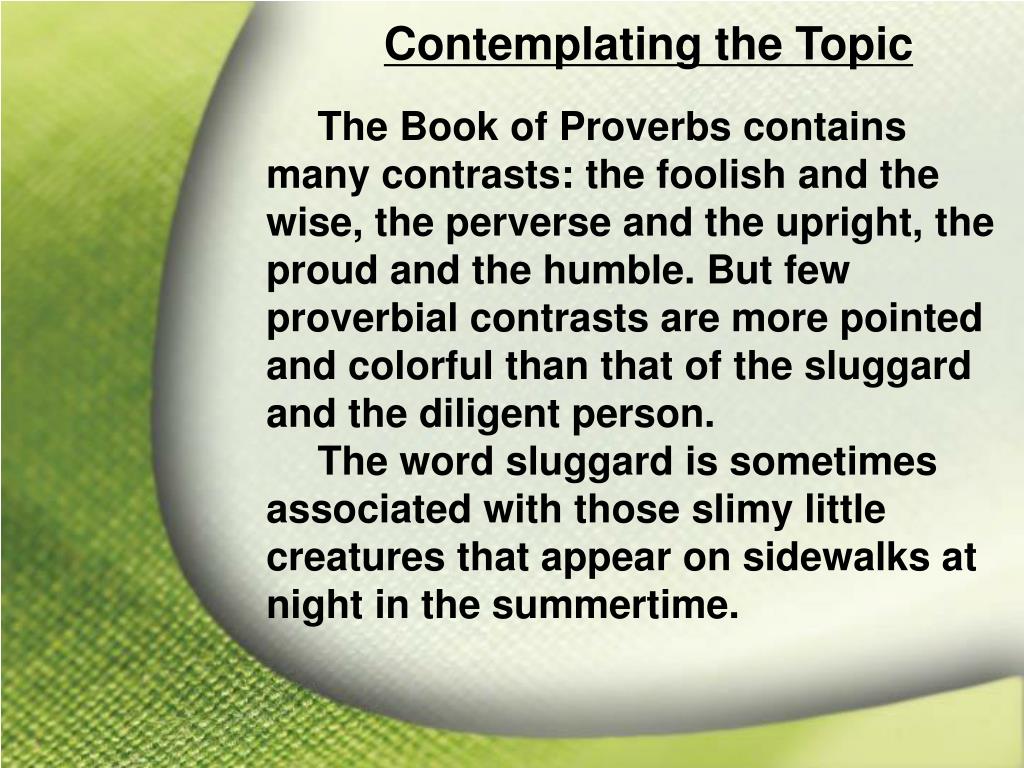 Contemplating the Topic

The Book of Proverbs contains many contrasts: the foolish and the wise, the perverse and the upright, the proud and the humble. But few proverbial contrasts are more pointed and colorful than that of the sluggard and the diligent person.

The word sluggard is sometimes associated with those slimy little creatures that appear on sidewalks at night in the summertime.